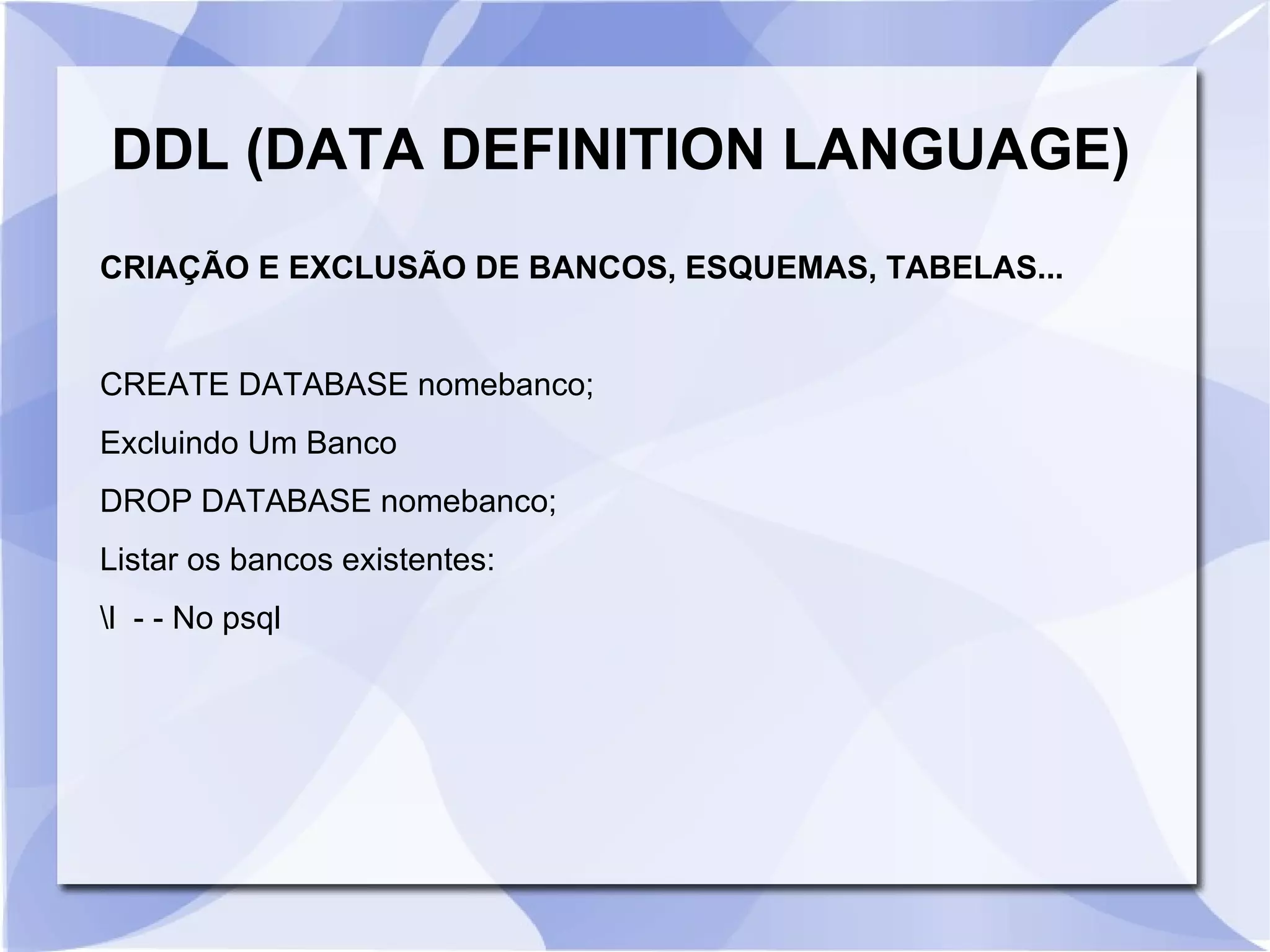 DDL (DATA DEFINITION LANGUAGE)

CRIAÇÃO E EXCLUSÃO DE BANCOS, ESQUEMAS, TABELAS...

CREATE DATABASE nomebanco;

Excluindo Um Banco

DROP DATABASE nomebanco;

Listar os bancos existentes:

\l - - No psql